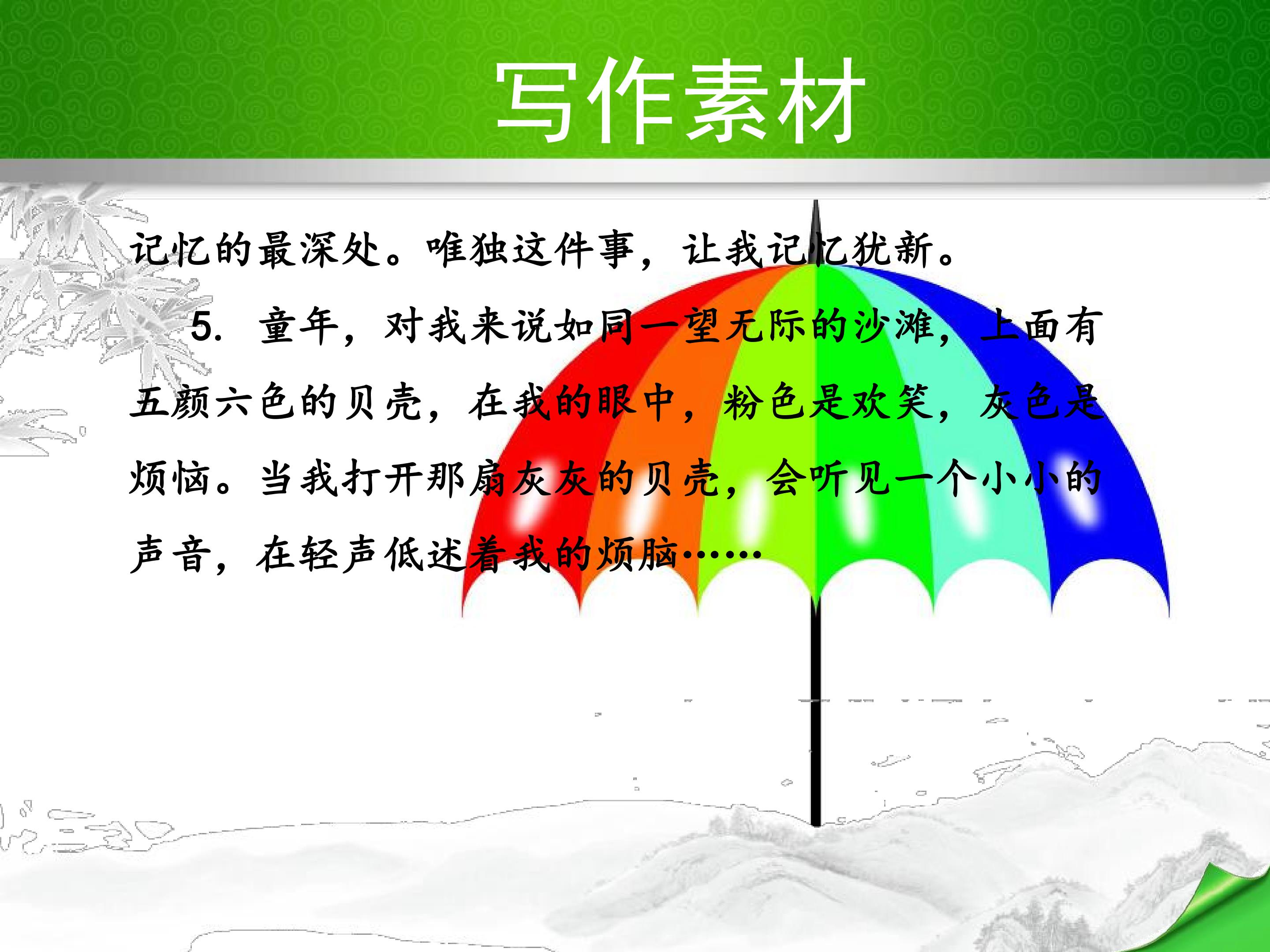 写作素材

记忆的最深处。唯独这件事，让我记忆犹新。

5.童年，对我来说如同一望无际的沙滩，上面有五颜六色的贝壳，在我的眼中，粉色是欢笑，灰色是烦恼。当我打开那扇灰灰的贝壳，会听见一个小小的声音，在轻声低述着我的烦脑……